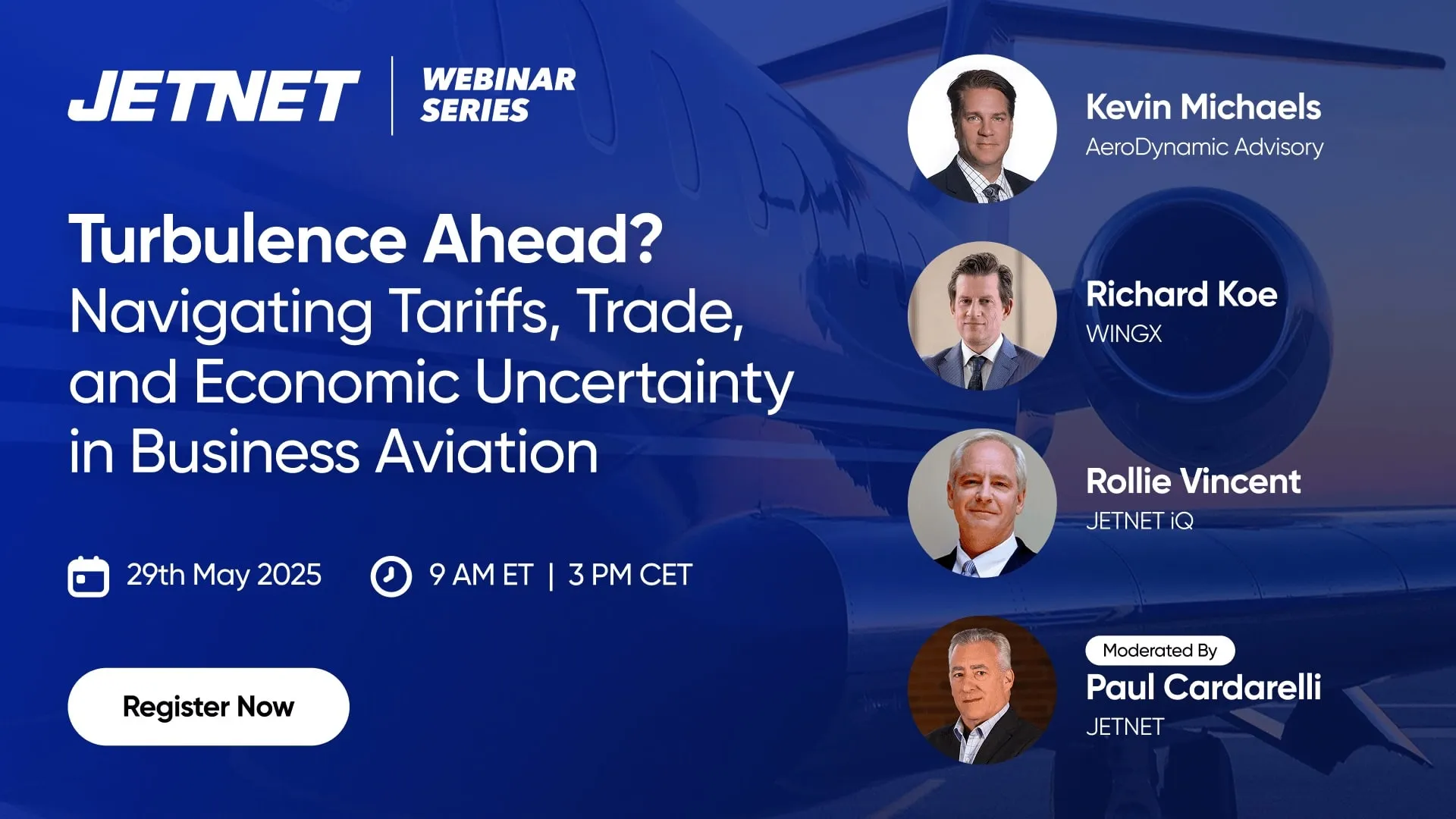 JETNET | WEBINAR SERIES

Turbulence Ahead?
Navigating Tariffs, Trade, and Economic Uncertainty in Business Aviation

29th May 2025

9 AM ET | 3 PM CET

Register Now

Kevin Michaels
AeroDynamic Advisory

Richard Koe
WINGX

Rollie Vincent
JETNET iQ

Moderated By
Paul Cardarelli
JETNET